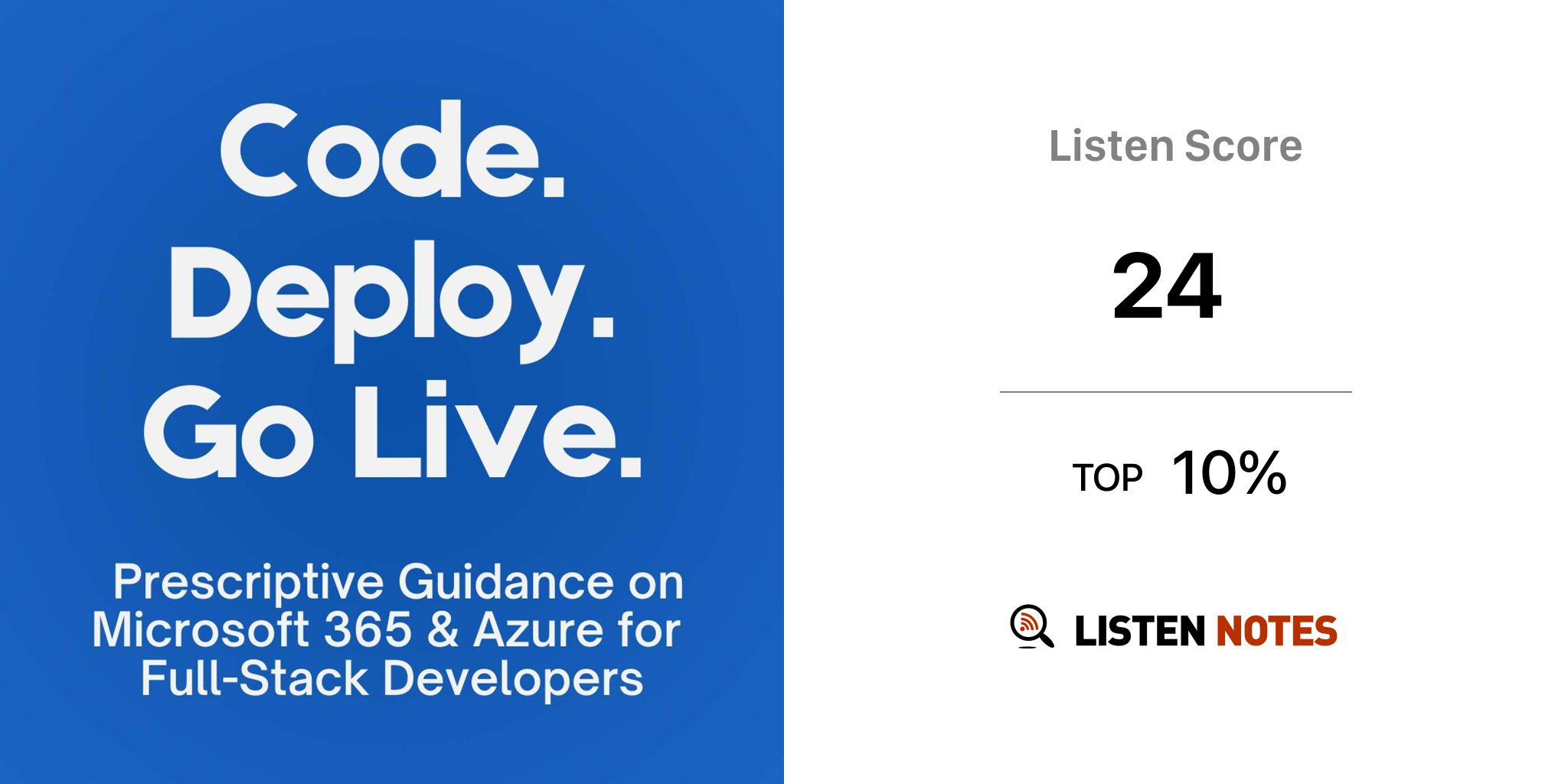 Code.
Deploy.
Go Live.

Prescriptive Guidance on Microsoft 365 & Azure for Full-Stack Developers

Listen Score

24

TOP 10%

LISTEN NOTES